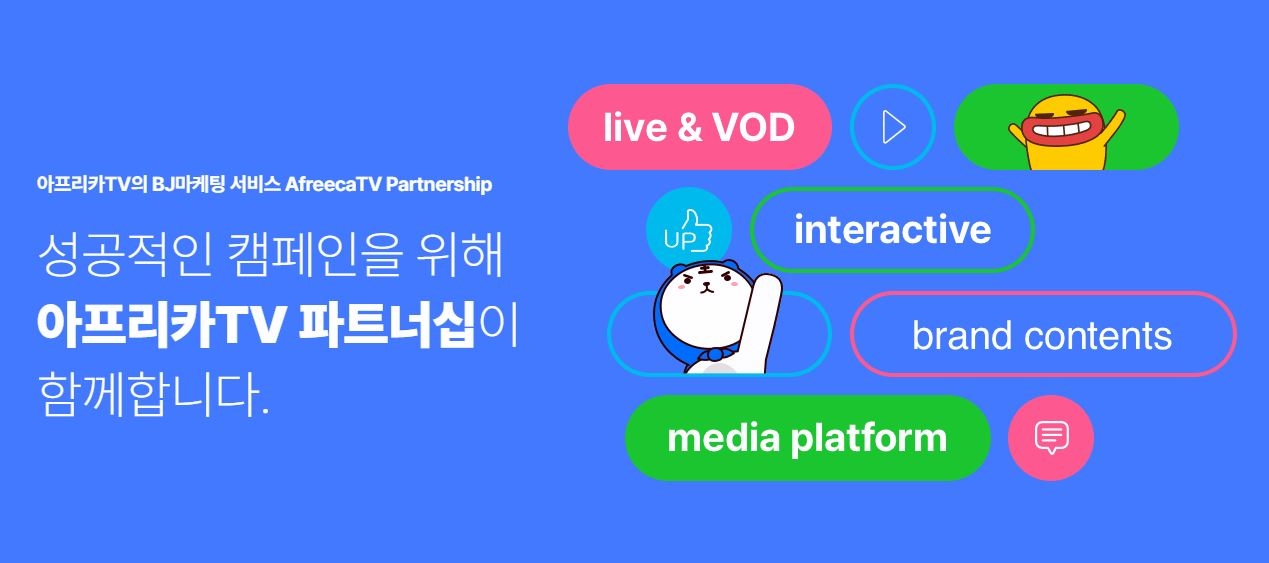 아프리카TV의 BJ마케팅 서비스 AfreecaTV Partnership

성공적인 캠페인을 위해
아프리카TV 파트너십이
함께합니다.

live & VOD

UP

interactive

brand contents

media platform